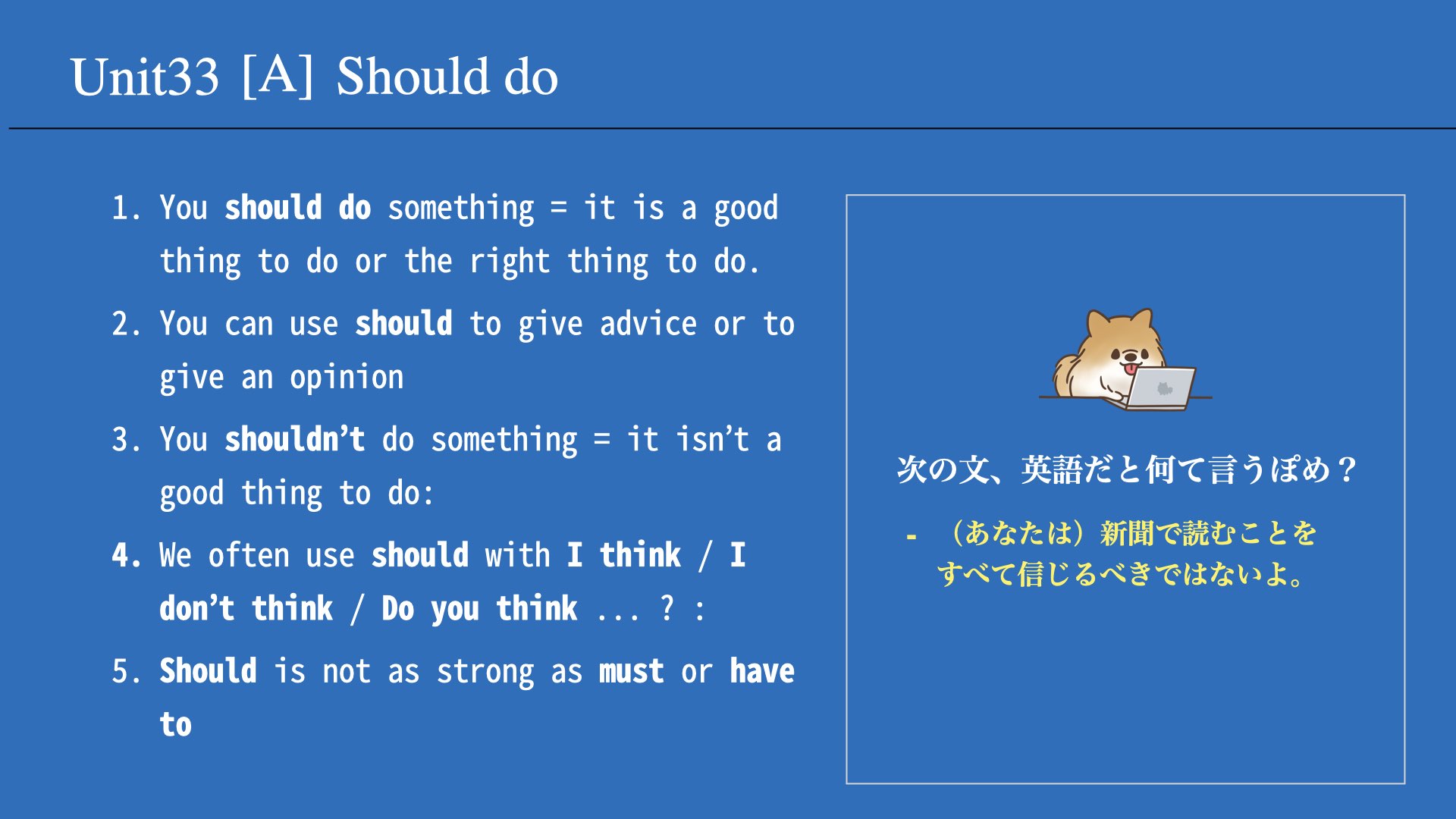 Unit33 [A] Should do

1. You should do something = it is a good thing to do or the right thing to do.

2. You can use should to give advice or to give an opinion

3. You shouldn't do something = it isn't a good thing to do:

4. We often use should with I think / I don't think / Do you think ... ? :

5. Should is not as strong as must or have to

次の文、英語だと何て言うぽめ？

- （あなたは）新聞で読むことをすべて信じるべきではないよ。